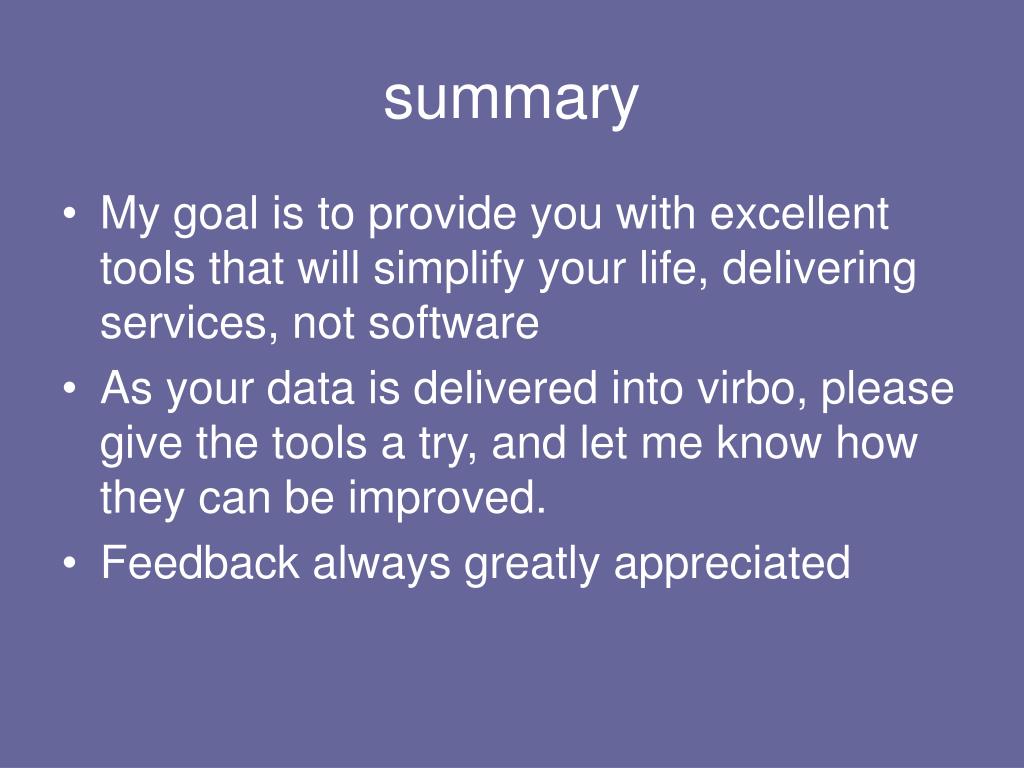 summary

• My goal is to provide you with excellent tools that will simplify your life, delivering services, not software
• As your data is delivered into virbo, please give the tools a try, and let me know how they can be improved.
• Feedback always greatly appreciated